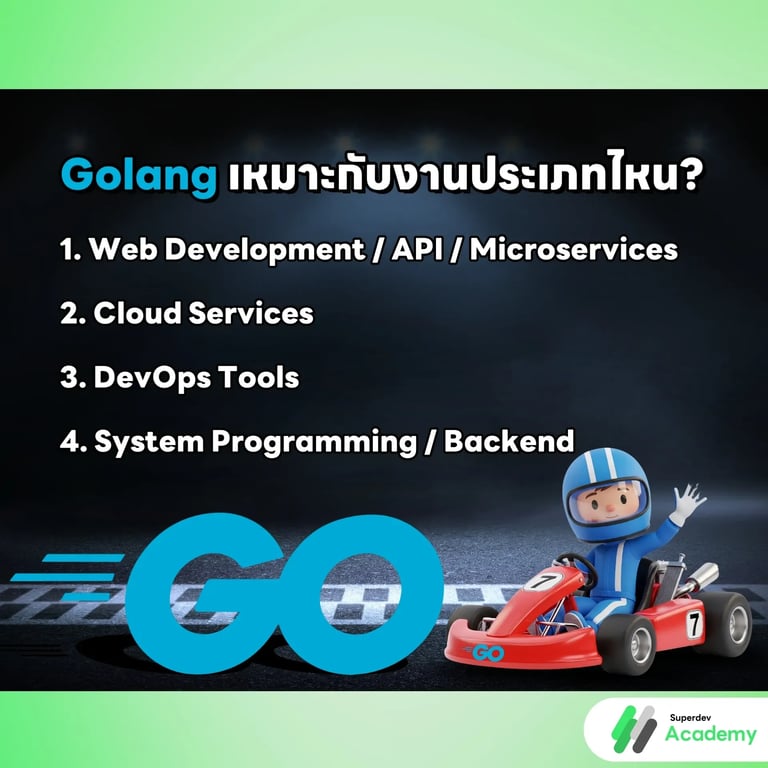 Golang เหมาะกับงานประเภทไหน?

1. Web Development / API / Microservices

2. Cloud Services

3. DevOps Tools

4. System Programming / Backend

GO

7

7

GO

Superdev Academy